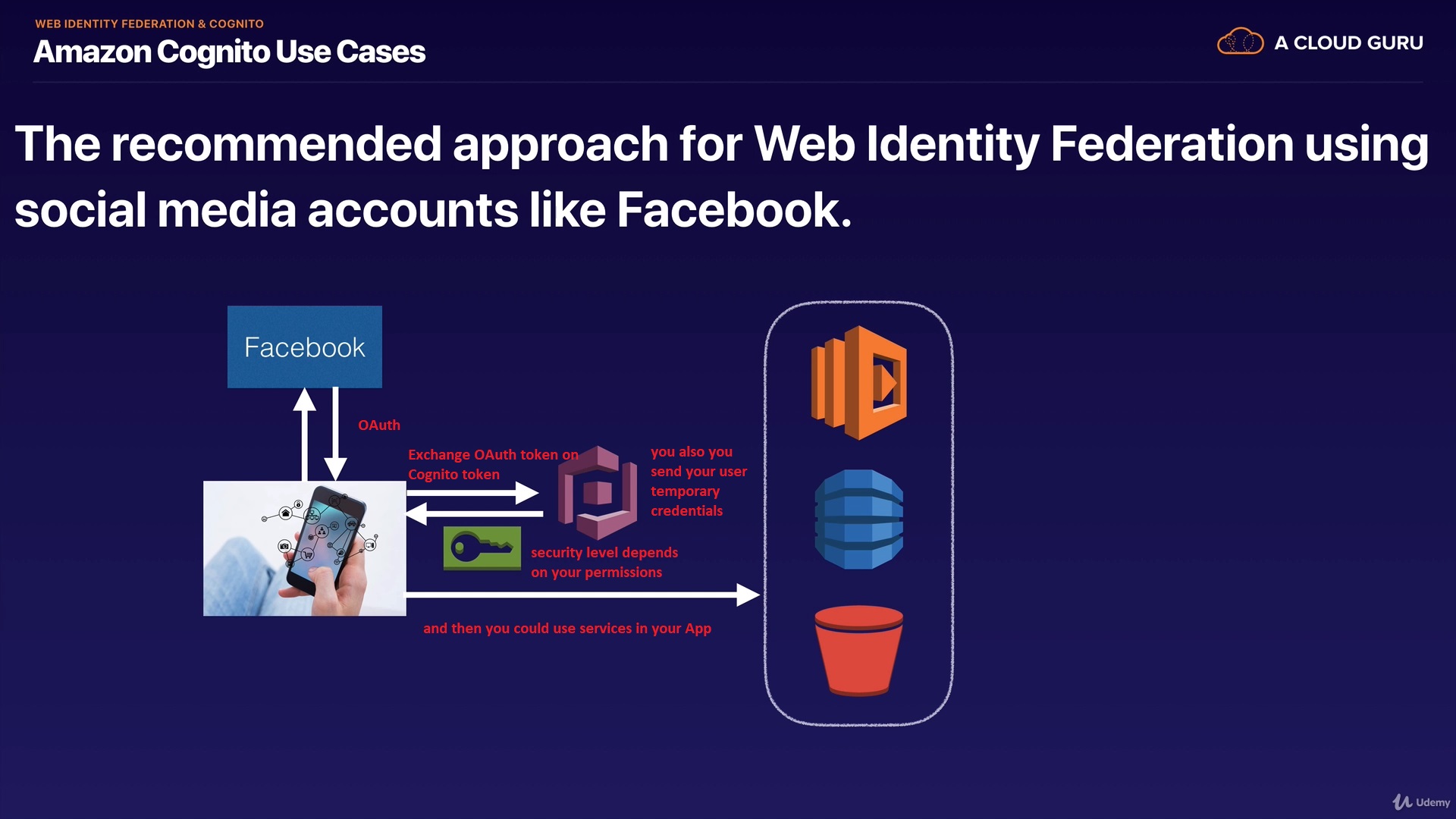 WEB IDENTITY FEDERATION & COGNITO
Amazon Cognito Use Cases

A CLOUD GURU

The recommended approach for Web Identity Federation using social media accounts like Facebook.

Facebook

OAuth

Exchange OAuth token on Cognito token

you also you send your user temporary credentials

security level depends on your permissions

and then you could use services in your App

Udemy